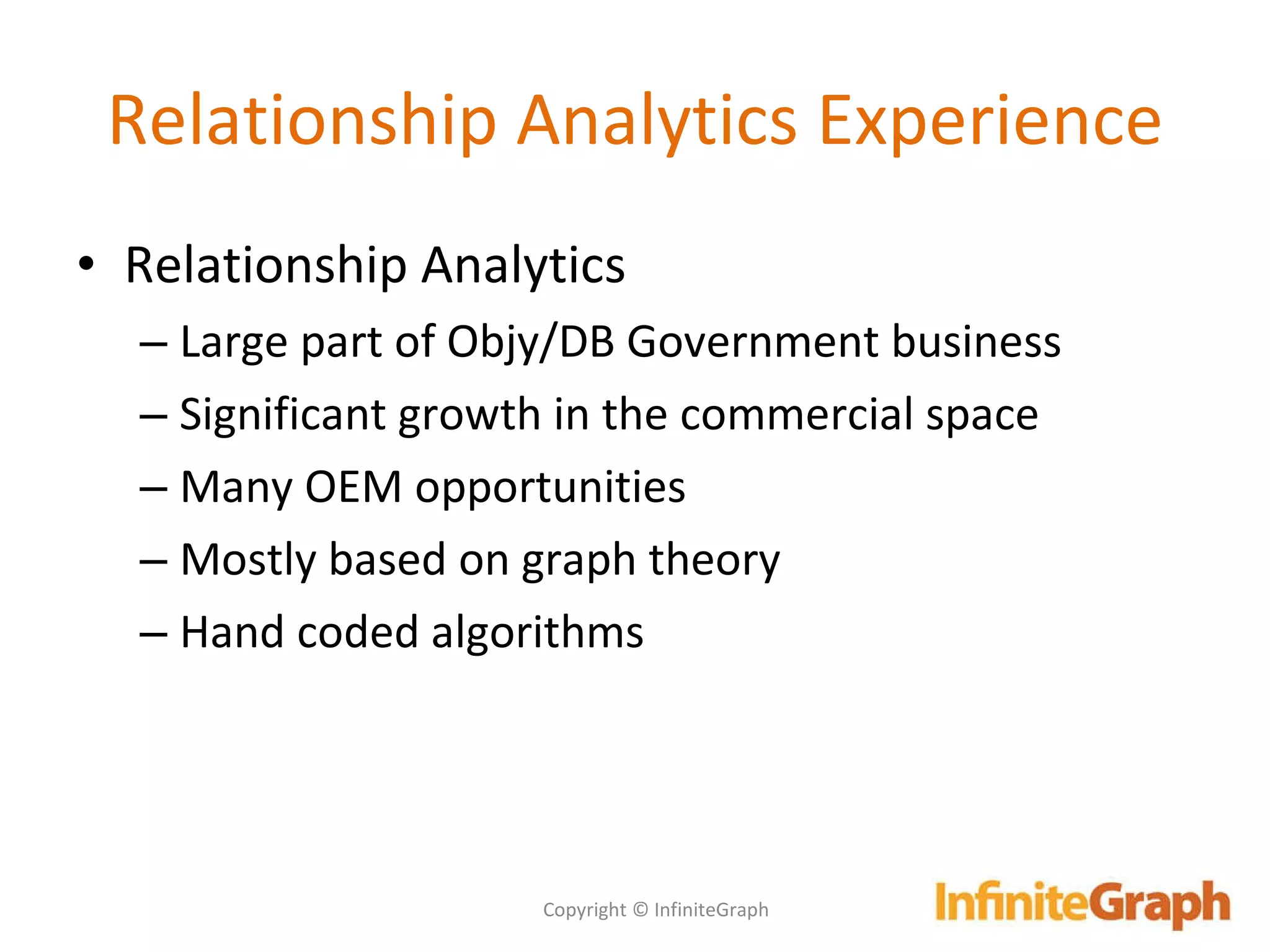 Relationship Analytics Experience

• Relationship Analytics
– Large part of Objy/DB Government business
– Significant growth in the commercial space
– Many OEM opportunities
– Mostly based on graph theory
– Hand coded algorithms

Copyright © InfiniteGraph

InfiniteGraph